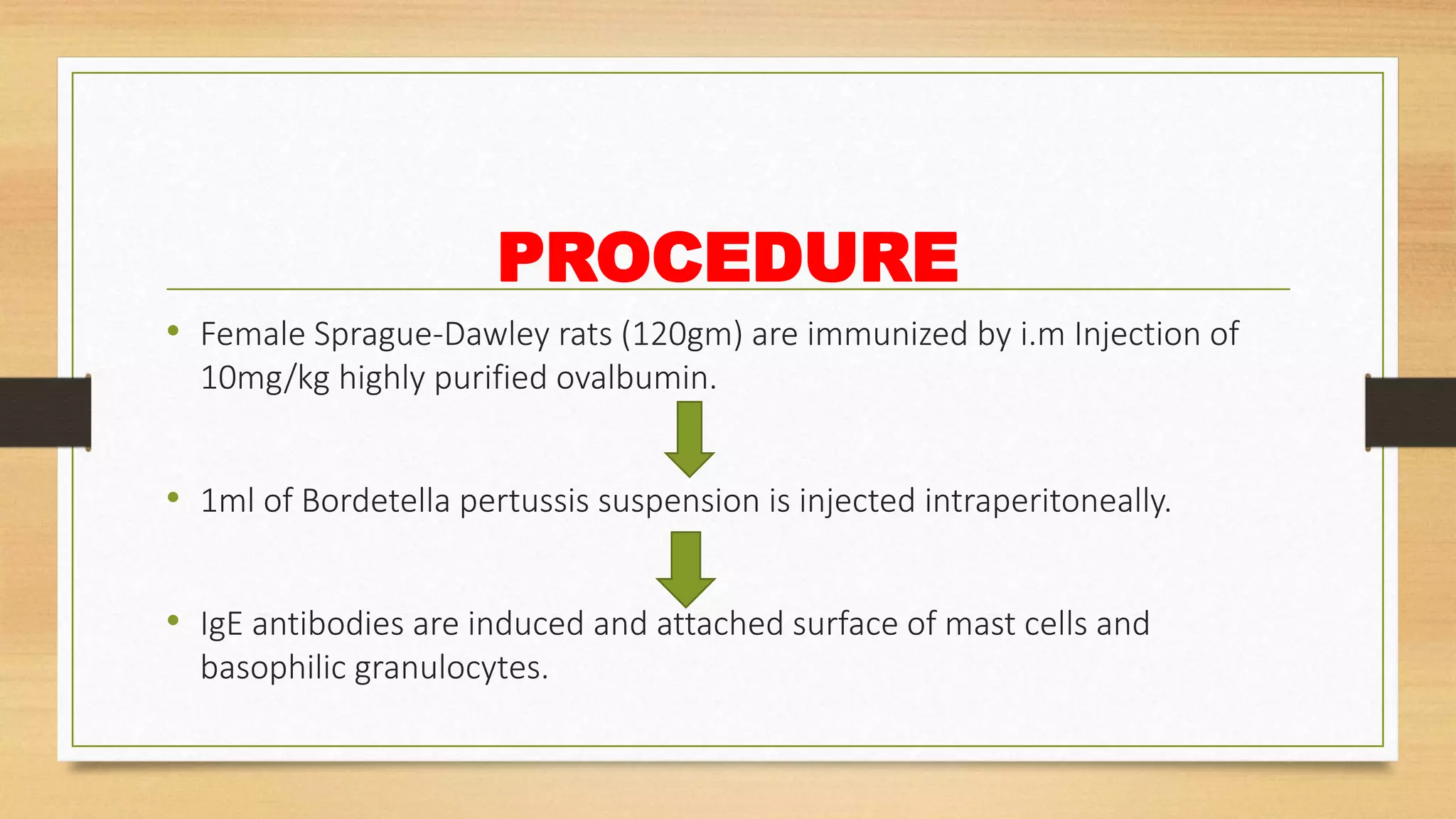 PROCEDURE

• Female Sprague-Dawley rats (120gm) are immunized by i.m Injection of 10mg/kg highly purified ovalbumin.

• 1ml of Bordetella pertussis suspension is injected intraperitoneally.

• IgE antibodies are induced and attached surface of mast cells and basophilic granulocytes.